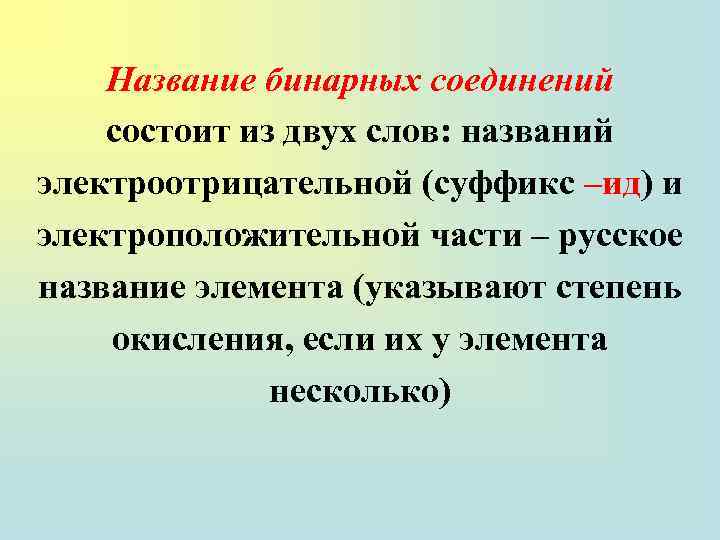 Название бинарных соединений состоит из двух слов: названий электроотрицательной (суффикс –ид) и электроположительной части – русское название элемента (указывают степень окисления, если их у элемента несколько)